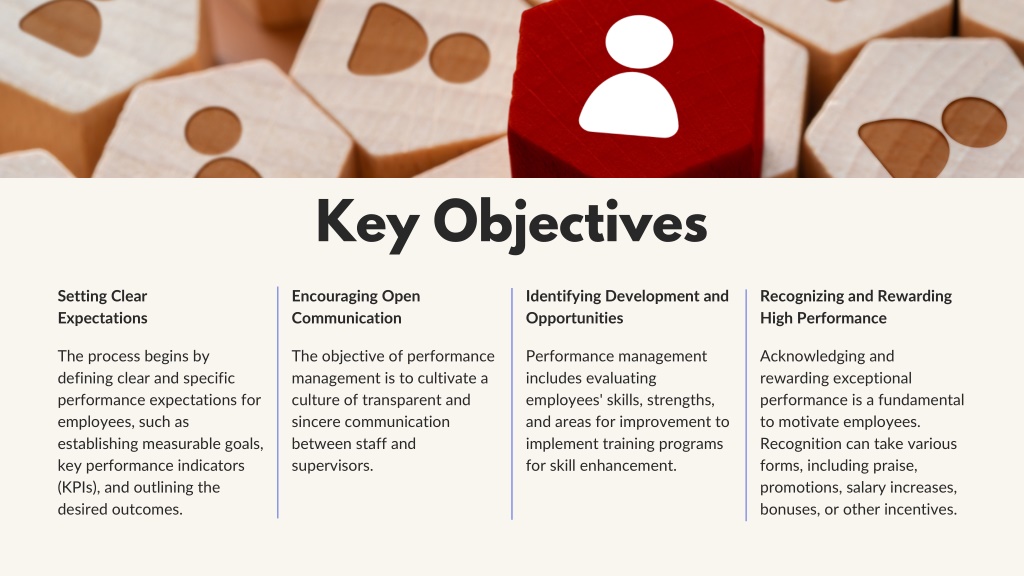 Key Objectives

Setting Clear Expectations

The process begins by defining clear and specific performance expectations for employees, such as establishing measurable goals, key performance indicators (KPIs), and outlining the desired outcomes.

Encouraging Open Communication

The objective of performance management is to cultivate a culture of transparent and sincere communication between staff and supervisors.

Identifying Development and Opportunities

Performance management includes evaluating employees' skills, strengths, and areas for improvement to implement training programs for skill enhancement.

Recognizing and Rewarding High Performance

Acknowledging and rewarding exceptional performance is a fundamental to motivate employees. Recognition can take various forms, including praise, promotions, salary increases, bonuses, or other incentives.